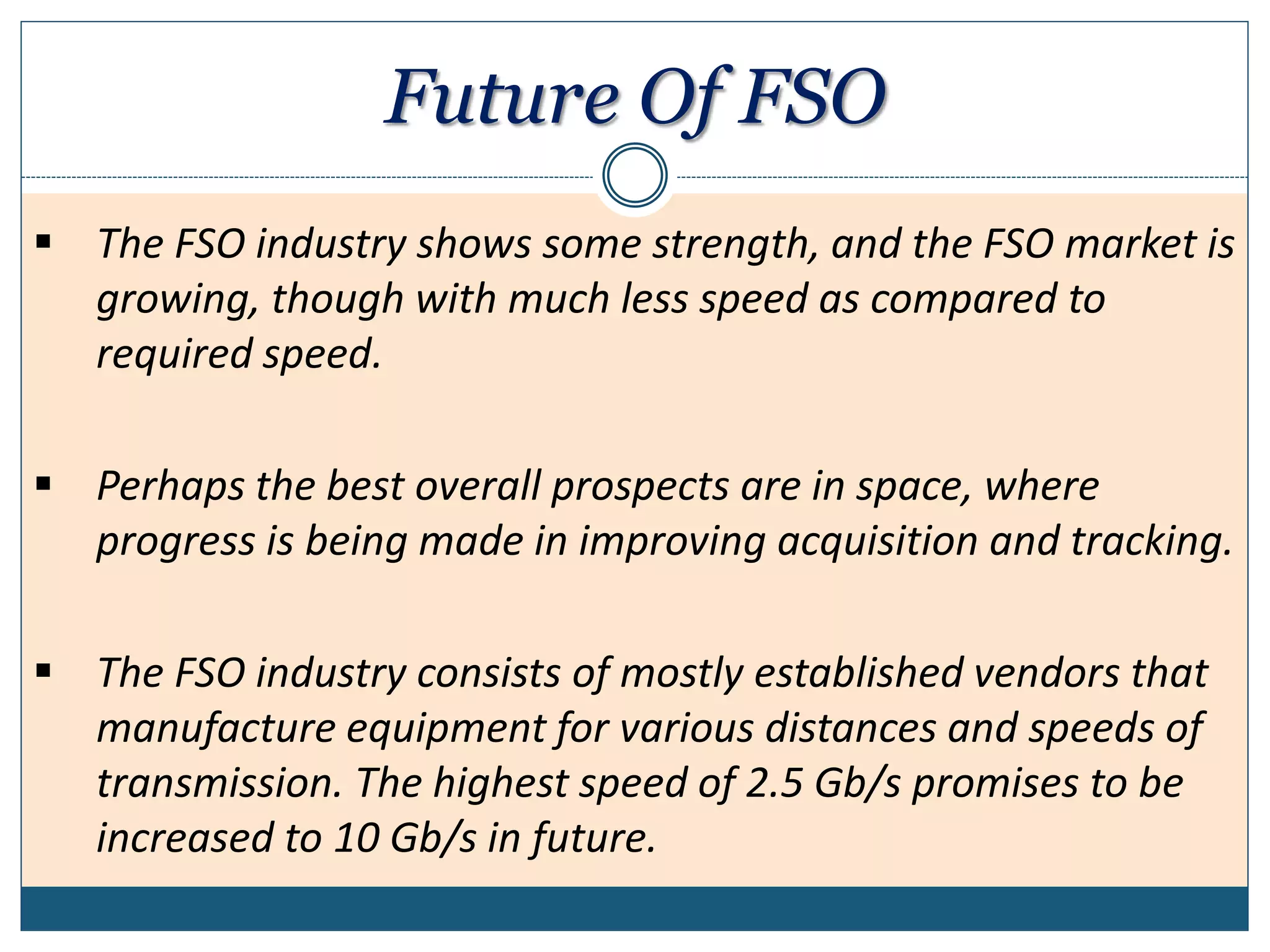 Future Of FSO

▪ The FSO industry shows some strength, and the FSO market is growing, though with much less speed as compared to required speed.

▪ Perhaps the best overall prospects are in space, where progress is being made in improving acquisition and tracking.

▪ The FSO industry consists of mostly established vendors that manufacture equipment for various distances and speeds of transmission. The highest speed of 2.5 Gb/s promises to be increased to 10 Gb/s in future.